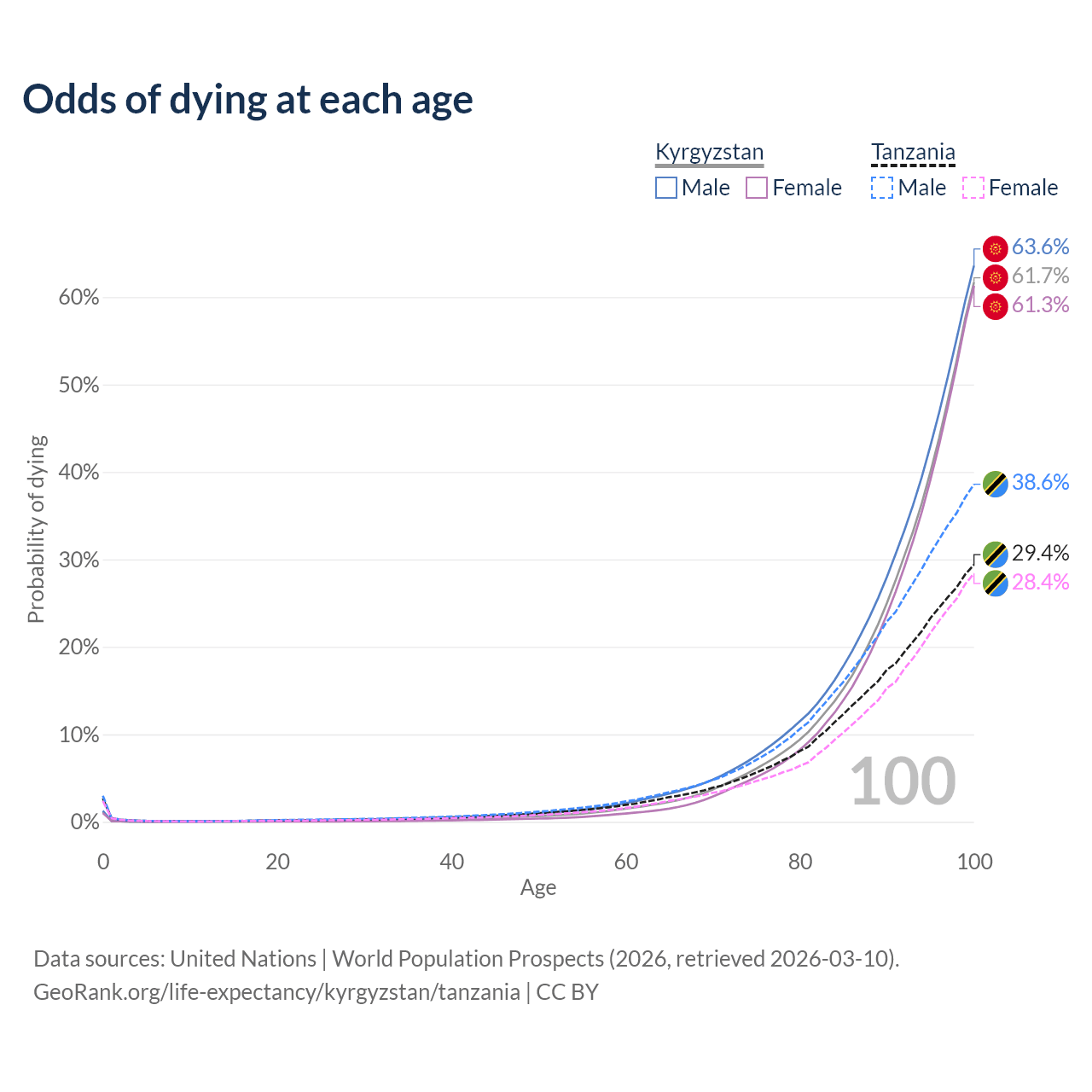 Odds of dying at each age

Kyrgyzstan
Male Female

Tanzania
Male Female

63.6%
61.7%
61.3%
38.6%
29.4%
28.4%

Probability of dying

60%
50%
40%
30%
20%
10%
0%

100

0
20
40
60
80
100
Age

Data sources: United Nations | World Population Prospects (2026, retrieved 2026-03-10).
GeoRank.org/life-expectancy/kyrgyzstan/tanzania | CC BY